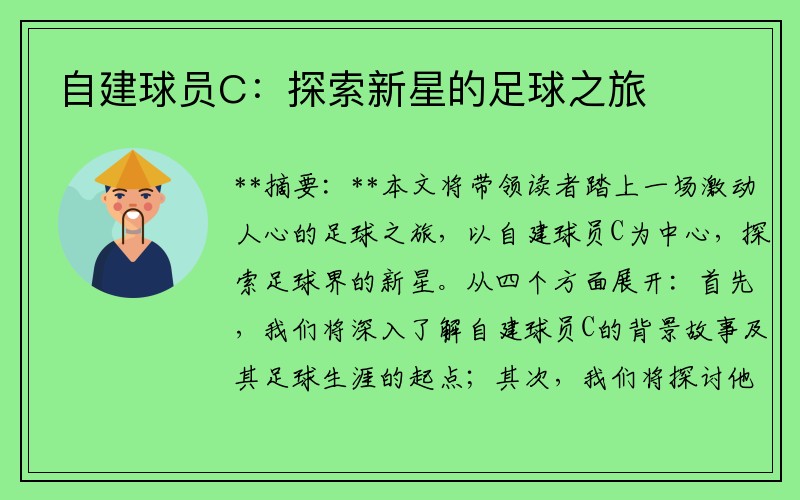 自建球员C：探索新星的足球之旅

**摘要：**本文将带领读者踏上一场激动人心的足球之旅，以自建球员C为中心，探索足球界的新星。从四个方面展开：首先，我们将深入了解自建球员C的背景故事及其足球生涯的起点；其次，我们将探讨他